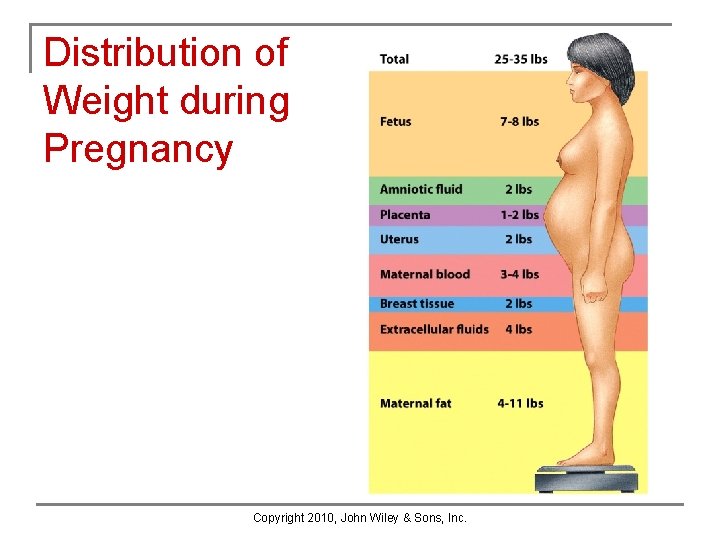 Distribution of Weight during Pregnancy

Total 25-35 lbs

Fetus 7-8 lbs

Amniotic fluid 2 lbs

Placenta 1-2 lbs

Uterus 2 lbs

Maternal blood 3-4 lbs

Breast tissue 2 lbs

Extracellular fluids 4 lbs

Maternal fat 4-11 lbs

Copyright 2010, John Wiley & Sons, Inc.